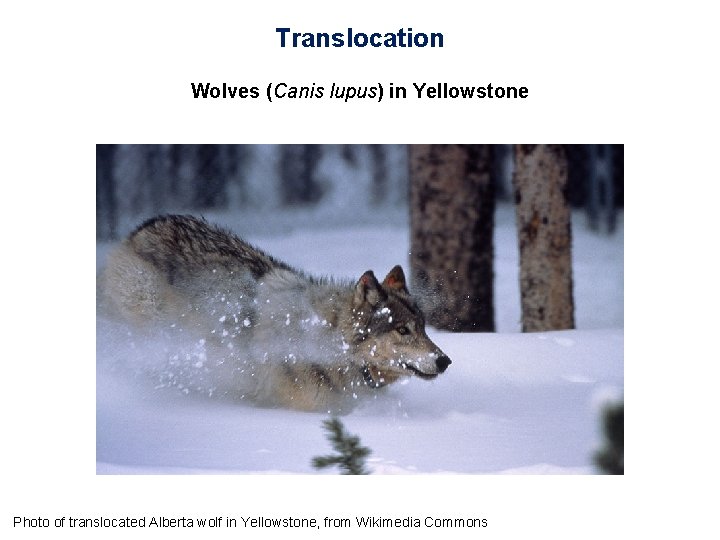 Translocation

Wolves (Canis lupus) in Yellowstone

Photo of translocated Alberta wolf in Yellowstone, from Wikimedia Commons